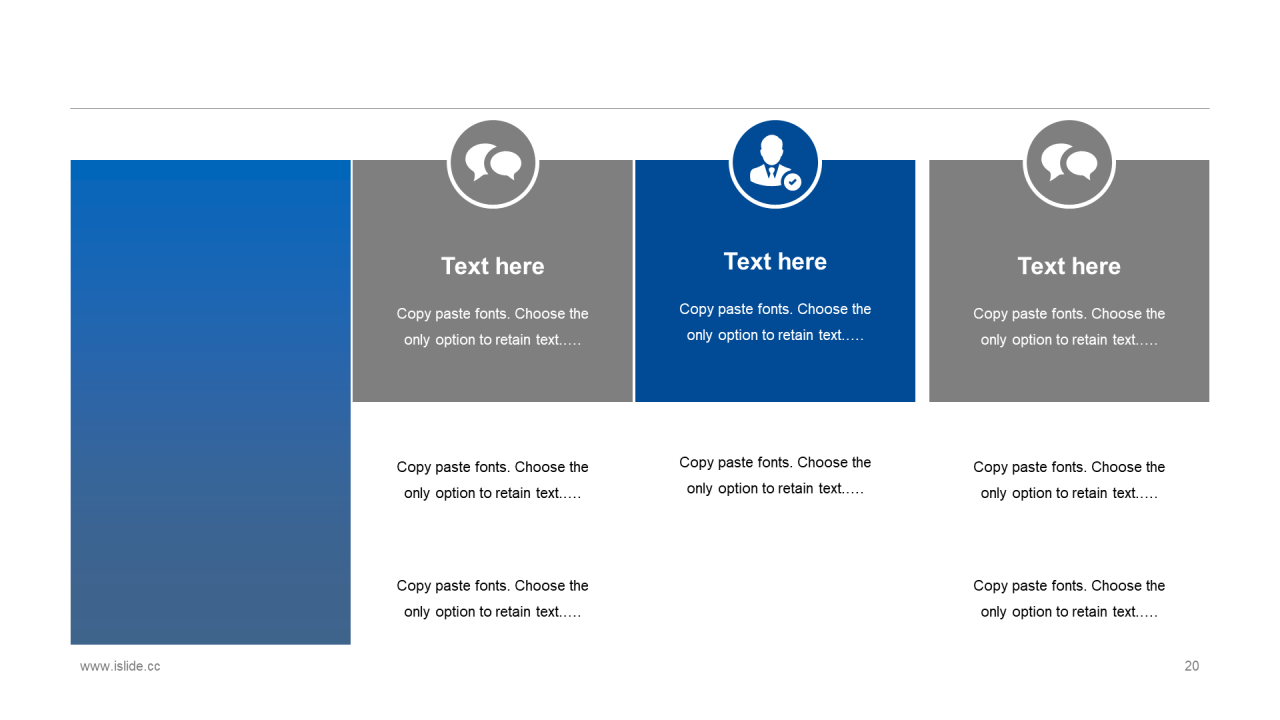 Text here

Copy paste fonts. Choose the only option to retain text.….

Copy paste fonts. Choose the only option to retain text.….

Copy paste fonts. Choose the only option to retain text.….

Text here

Copy paste fonts. Choose the only option to retain text.….

Copy paste fonts. Choose the only option to retain text.….

Text here

Copy paste fonts. Choose the only option to retain text.….

Copy paste fonts. Choose the only option to retain text.….

Copy paste fonts. Choose the only option to retain text.….

www.islide.cc

20